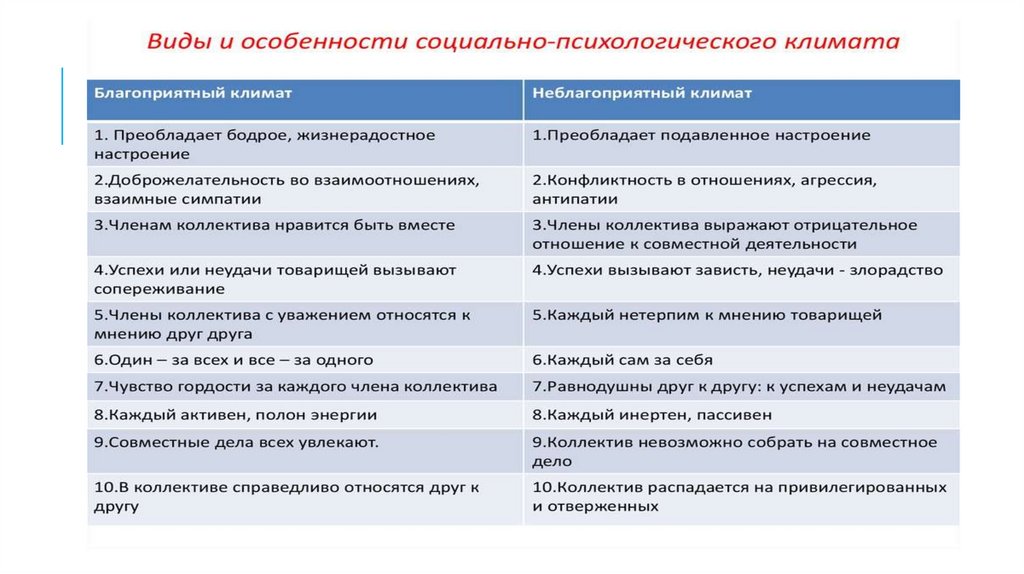 Виды и особенности социально-психологического климата

| Благоприятный климат | Неблагоприятный климат |
|---|---|
| 1. Преобладает бодрое, жизнерадостное настроение | 1.Преобладает подавленное настроение |
| 2.Доброжелательность во взаимоотношениях, взаимные симпатии | 2.Конфликтность в отношениях, агрессия, антипатии |
| 3.Членам коллектива нравится быть вместе | 3.Члены коллектива выражают отрицательное отношение к совместной деятельности |
| 4.Успехи или неудачи товарищей вызывают сопереживание | 4.Успехи вызывают зависть, неудачи - злорадство |
| 5.Члены коллектива с уважением относятся к мнению друг друга | 5.Каждый нетерпим к мнению товарищей |
| 6.Один – за всех и все – за одного | 6.Каждый сам за себя |
| 7.Чувство гордости за каждого члена коллектива | 7.Равнодушны друг к другу: к успехам и неудачам |
| 8.Каждый активен, полон энергии | 8.Каждый инертен, пассивен |
| 9.Совместные дела всех увлекают. | 9.Коллектив невозможно собрать на совместное дело |
| 10.В коллективе справедливо относятся друг к другу | 10.Коллектив распадается на привилегированных и отверженных |